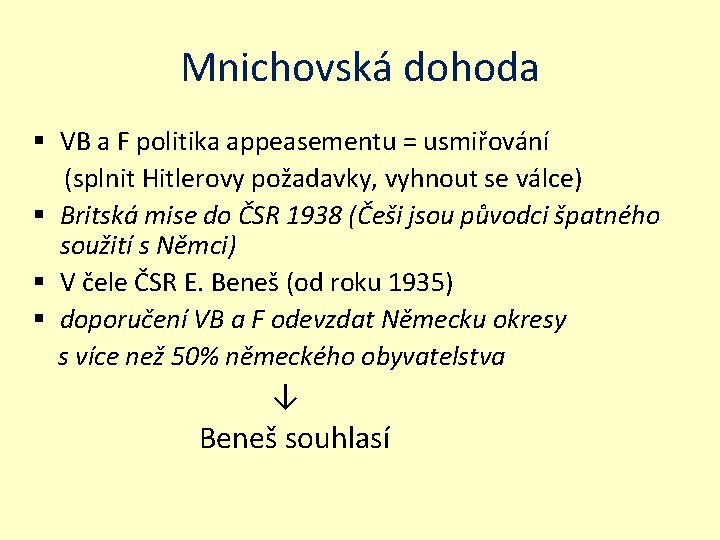 Mnichovská dohoda

▪ VB a F politika appeasementu = usmiřování (splnit Hitlerovy požadavky, vyhnout se válce)
▪ Britská mise do ČSR 1938 (Češi jsou původci špatného soužití s Němci)
▪ V čele ČSR E. Beneš (od roku 1935)
▪ doporučení VB a F odevzdat Německu okresy s více než 50% německého obyvatelstva

↓

Beneš souhlasí